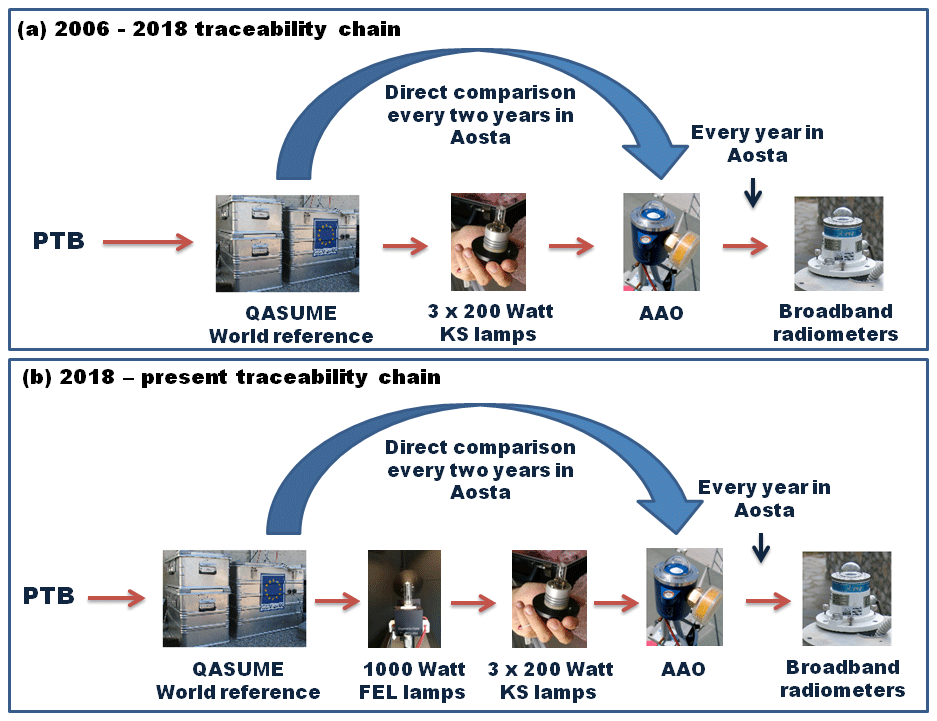 (a) 2006 - 2018 traceability chain

Direct comparison every two years in Aosta

Every year in Aosta

PTB

QASUME World reference

3 x 200 Watt KS lamps

AAO

Broadband radiometers

(b) 2018 – present traceability chain

Direct comparison every two years in Aosta

Every year in Aosta

PTB

QASUME World reference

1000 Watt FEL lamps

3 x 200 Watt KS lamps

AAO

Broadband radiometers